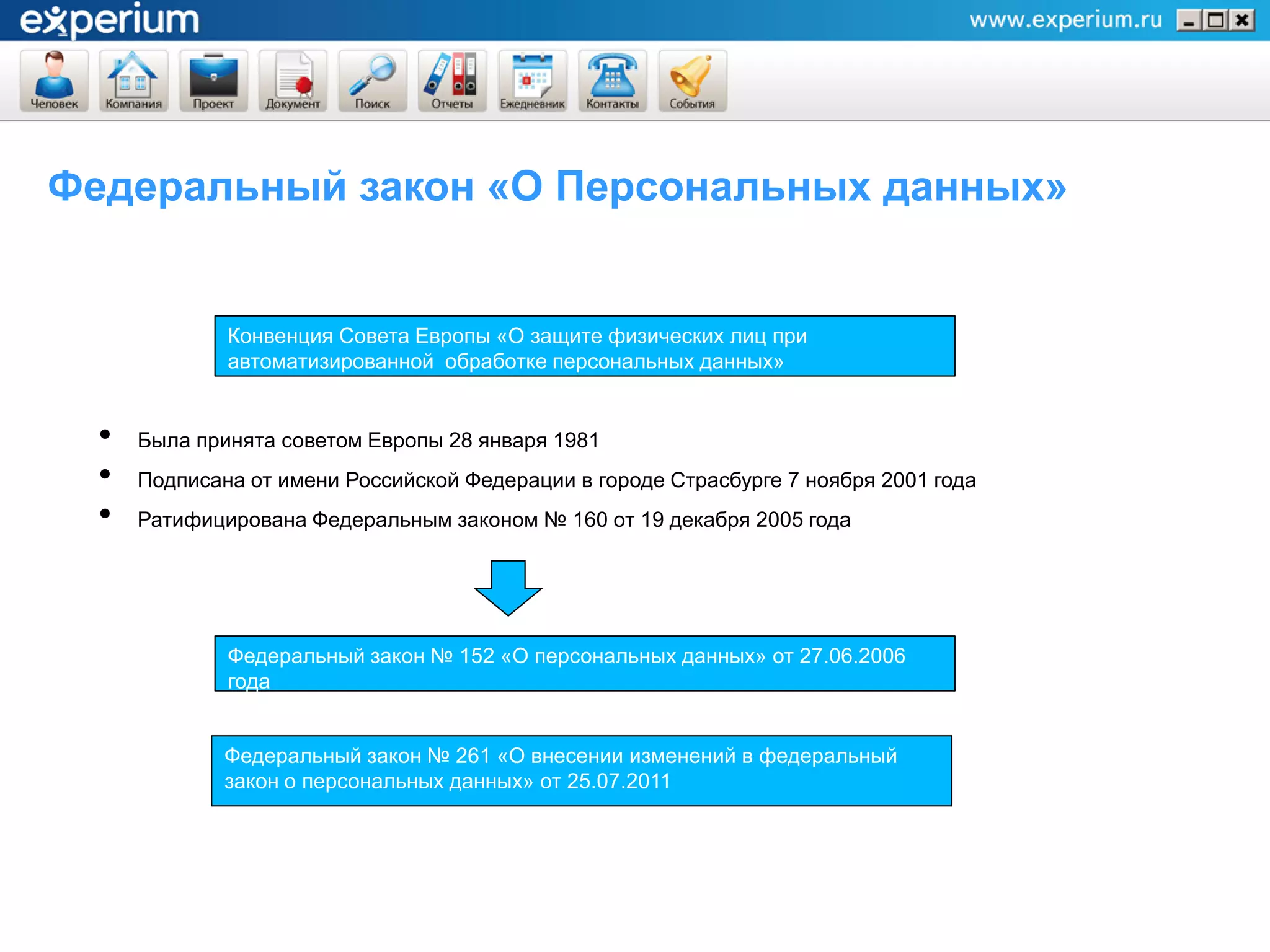 experium

www.experium.ru

Человек Компания Проект Документ Поиск Отчеты Ежедневник Контакты События

Федеральный закон «О Персональных данных»

Конвенция Совета Европы «О защите физических лиц при автоматизированной обработке персональных данных»

• Была принята советом Европы 28 января 1981
• Подписана от имени Российской Федерации в городе Страсбурге 7 ноября 2001 года
• Ратифицирована Федеральным законом № 160 от 19 декабря 2005 года

Федеральный закон № 152 «О персональных данных» от 27.06.2006 года

Федеральный закон № 261 «О внесении изменений в федеральный закон о персональных данных» от 25.07.2011